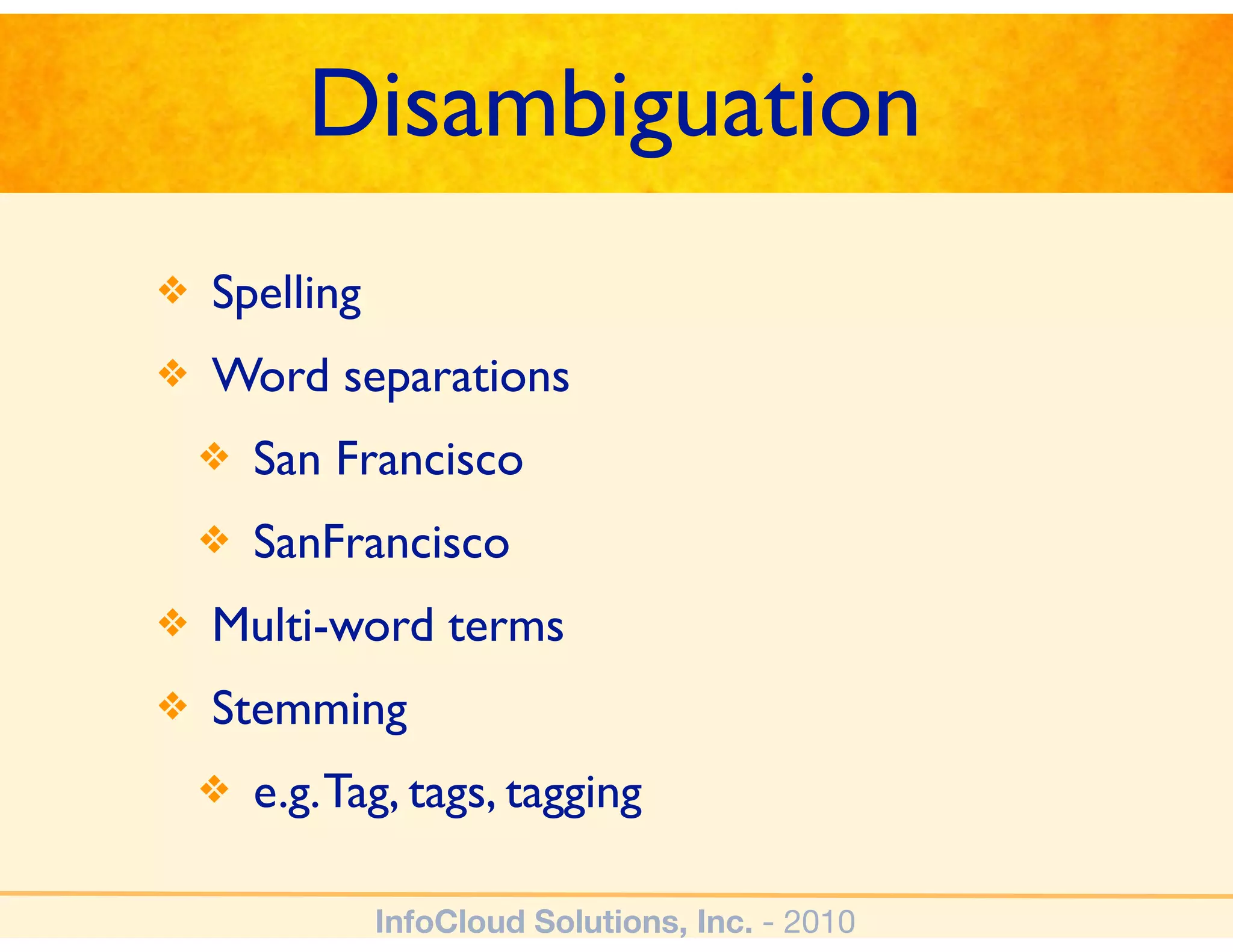 Disambiguation

❖ Spelling
❖ Word separations
❖ San Francisco
❖ SanFrancisco
❖ Multi-word terms
❖ Stemming
❖ e.g. Tag, tags, tagging

InfoCloud Solutions, Inc. - 2010